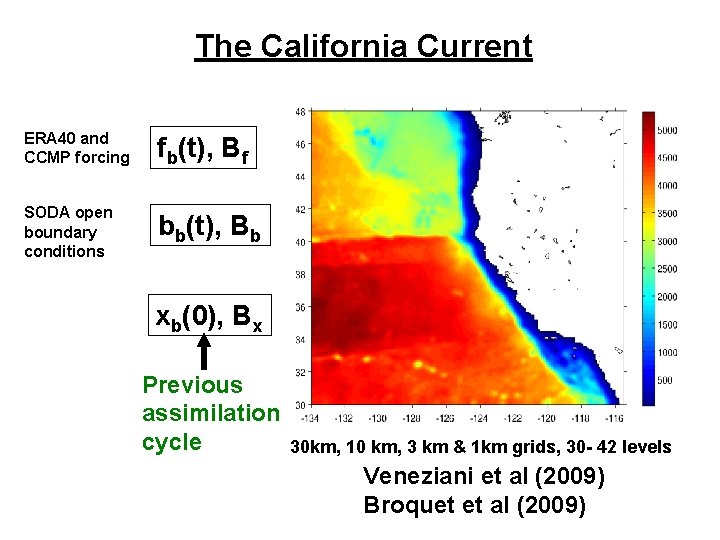 The California Current

ERA40 and CCMP forcing

$f_b(t)$, $B_f$

SODA open boundary conditions

$b_b(t)$, $B_b$

$x_b(0)$, $B_x$

Previous assimilation cycle

48
46
44
42
40
38
36
34
32
30

-134 -132 -130 -128 -126 -124 -122 -120 -118 -116

5000
4500
4000
3500
3000
2500
2000
1500
1000
500

30km, 10 km, 3 km & 1km grids, 30- 42 levels

Veneziani et al (2009)
Broquet et al (2009)